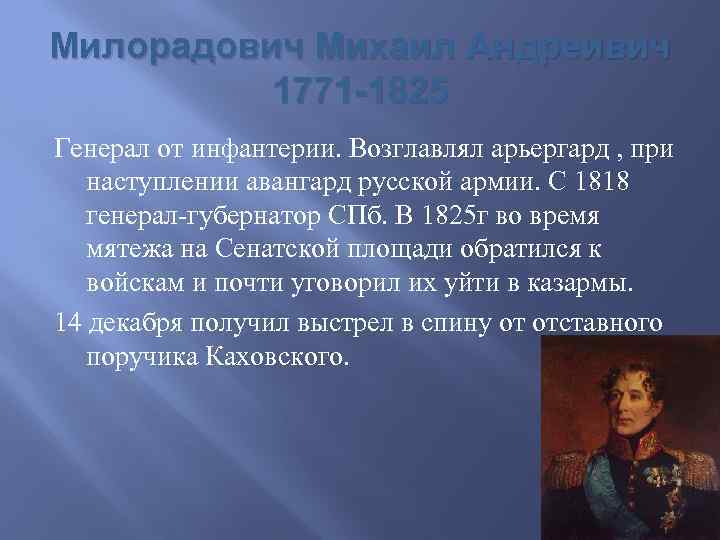 Милорадович Михаил Андреивич
1771-1825

Генерал от инфантерии. Возглавлял арьергард , при наступлении авангард русской армии. С 1818 генерал-губернатор СПб. В 1825г во время мятежа на Сенатской площади обратился к войскам и почти уговорил их уйти в казармы.

14 декабря получил выстрел в спину от отставного поручика Каховского.